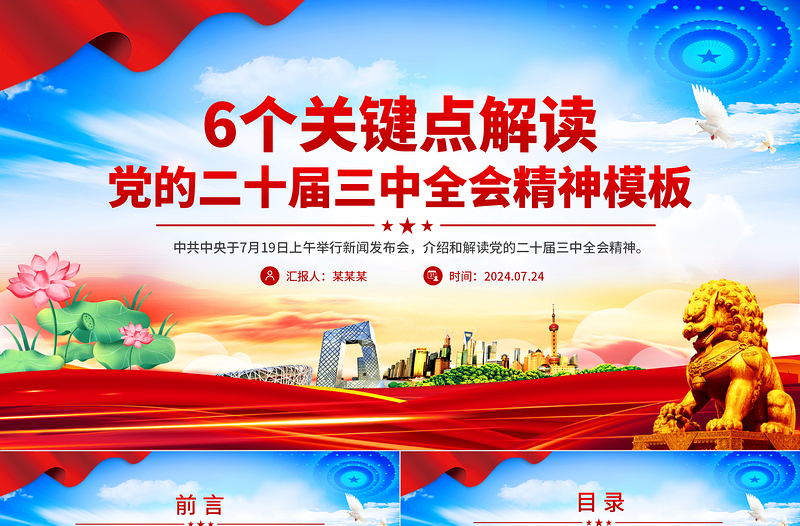 6个关键点解读
党的二十届三中全会精神模板

中共中央于7月19日上午举行新闻发布会，介绍和解读党的二十届三中全会精神。

汇报人：某某某　时间：2024.07.24

前言

目录